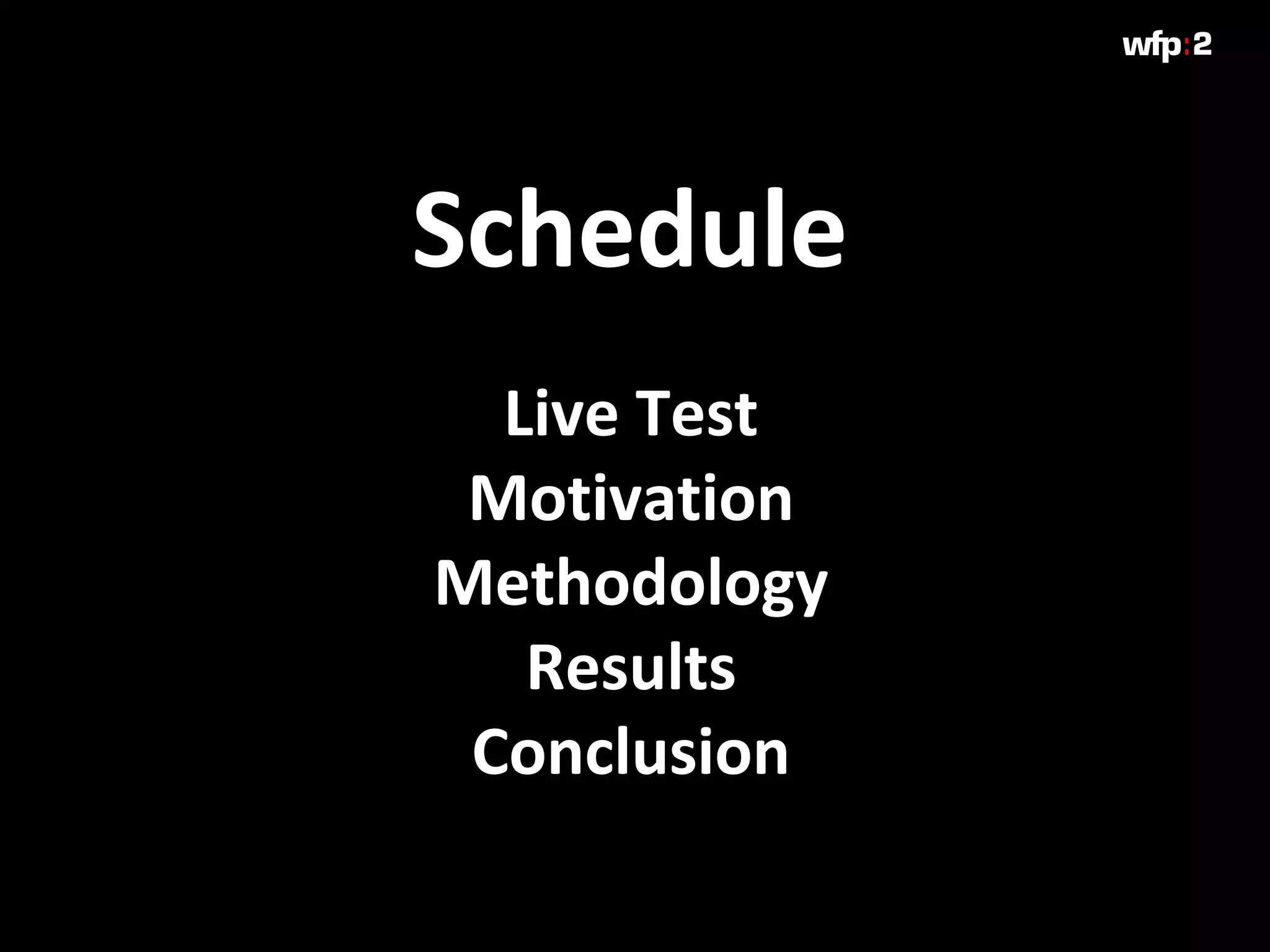 wfp:2

Schedule

Live Test
Motivation
Methodology
Results
Conclusion